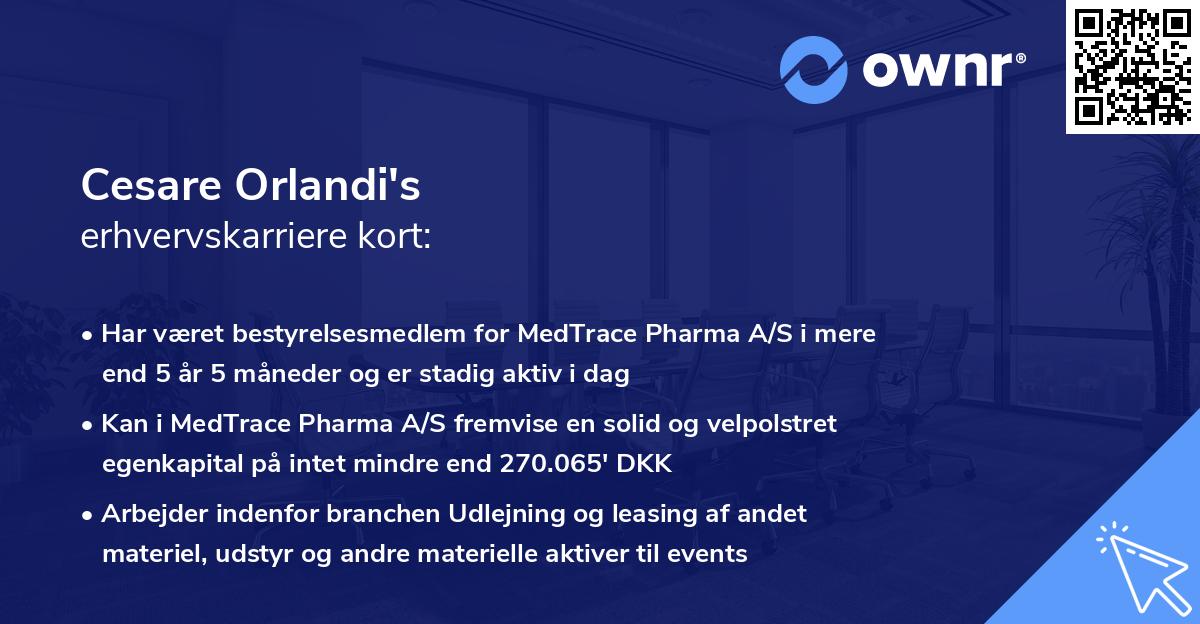 ownr®

Cesare Orlandi's
erhvervskarriere kort:

• Har været bestyrelsesmedlem for MedTrace Pharma A/S i mere end 5 år 5 måneder og er stadig aktiv i dag

• Kan i MedTrace Pharma A/S fremvise en solid og velpolstret egenkapital på intet mindre end 270.065' DKK

• Arbejder indenfor branchen Udlejning og leasing af andet materiel, udstyr og andre materielle aktiver til events